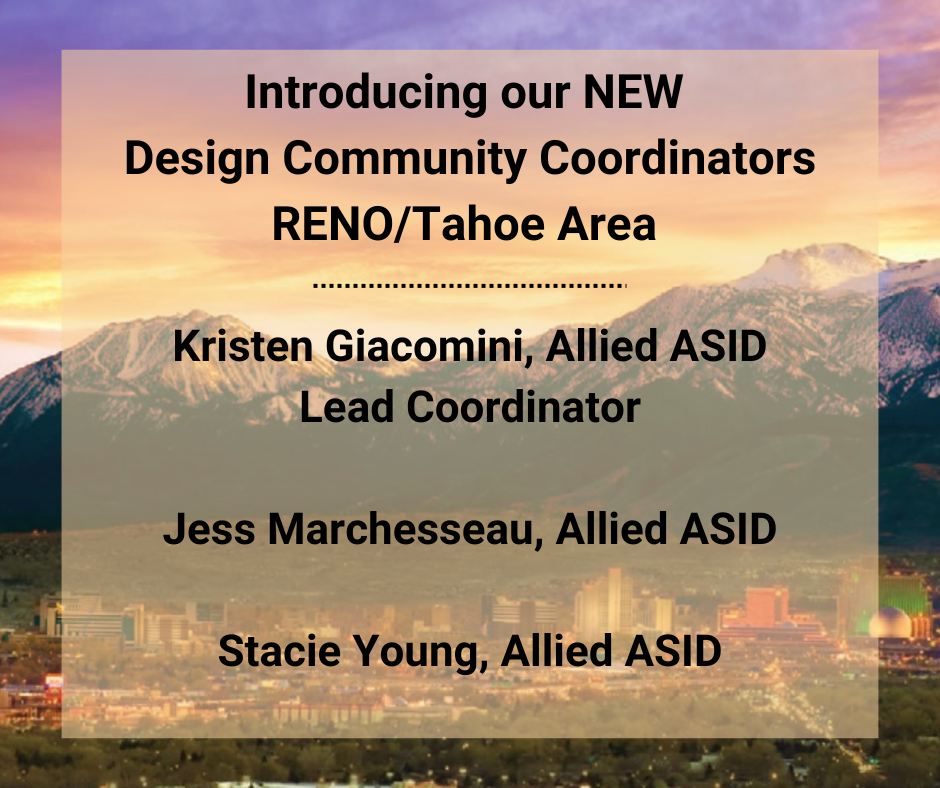 Introducing our NEW
Design Community Coordinators
RENO/Tahoe Area

Kristen Giacomini, Allied ASID
Lead Coordinator

Jess Marchesseau, Allied ASID

Stacie Young, Allied ASID